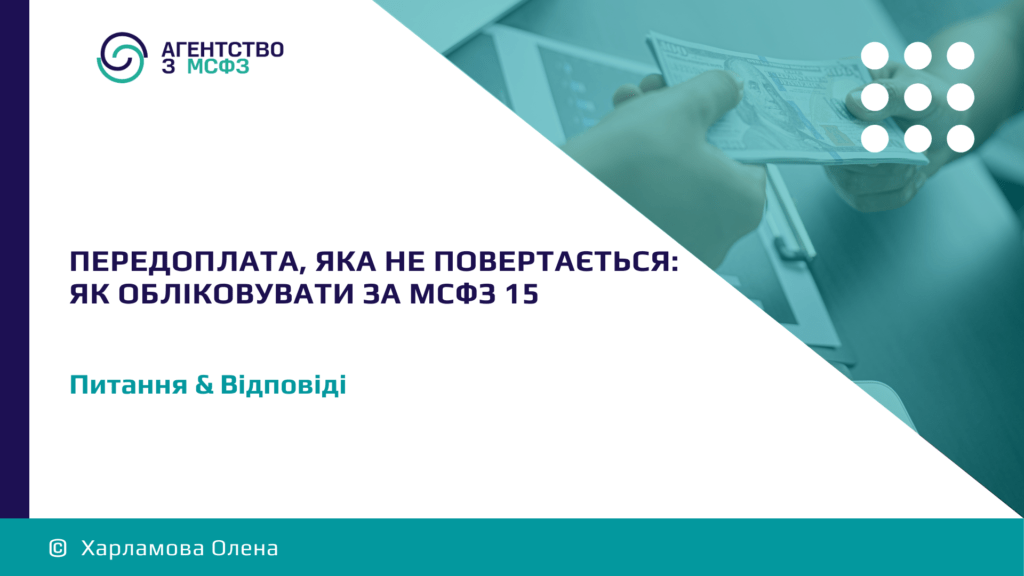 АГЕНТСТВО З МСФЗ

ПЕРЕДОПЛАТА, ЯКА НЕ ПОВЕРТАЄТЬСЯ: ЯК ОБЛІКОВУВАТИ ЗА МСФЗ 15

Питання & Відповіді

© Харламова Олена